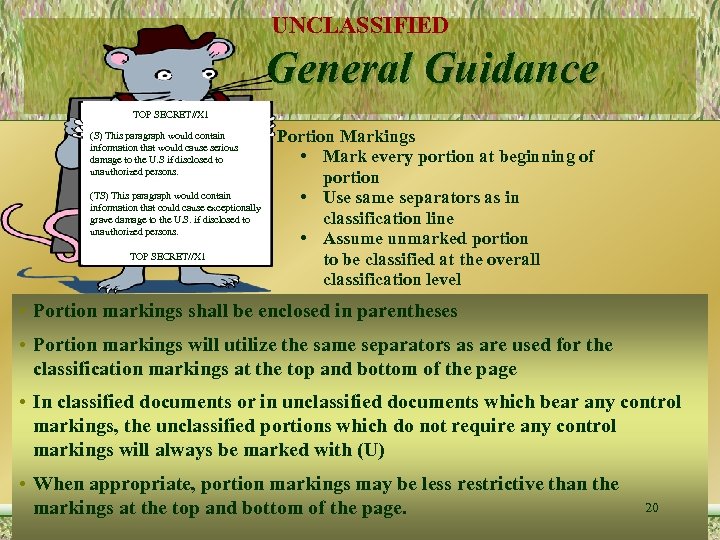 UNCLASSIFIED

General Guidance

TOP SECRET//X1

(S) This paragraph would contain information that would cause serious damage to the U.S if disclosed to unauthorized persons.

(TS) This paragraph would contain information that could cause exceptionally grave damage to the U.S. if disclosed to unauthorized persons.

TOP SECRET//X1

Portion Markings
• Mark every portion at beginning of portion
• Use same separators as in classification line
• Assume unmarked portion to be classified at the overall classification level

• Portion markings shall be enclosed in parentheses

• Portion markings will utilize the same separators as are used for the classification markings at the top and bottom of the page

• In classified documents or in unclassified documents which bear any control markings, the unclassified portions which do not require any control markings will always be marked with (U)

• When appropriate, portion markings may be less restrictive than the markings at the top and bottom of the page.

20